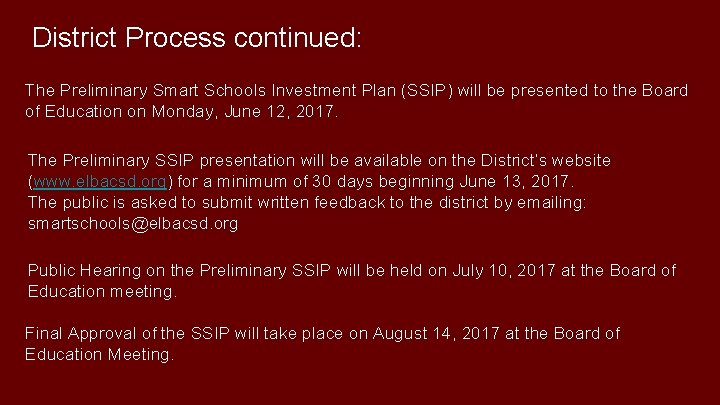 District Process continued:

The Preliminary Smart Schools Investment Plan (SSIP) will be presented to the Board of Education on Monday, June 12, 2017.

The Preliminary SSIP presentation will be available on the District's website (www.elbacsd.org) for a minimum of 30 days beginning June 13, 2017. The public is asked to submit written feedback to the district by emailing: smartschools@elbacsd.org

Public Hearing on the Preliminary SSIP will be held on July 10, 2017 at the Board of Education meeting.

Final Approval of the SSIP will take place on August 14, 2017 at the Board of Education Meeting.